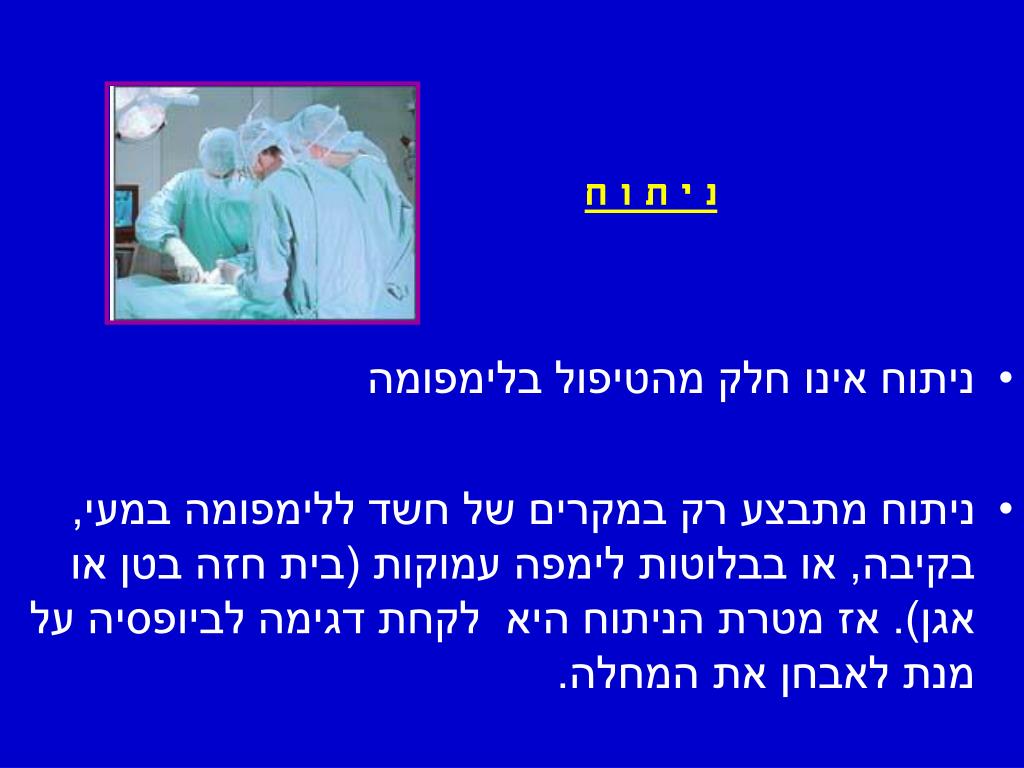 נ י ת ו ח

• ניתוח אינו חלק מהטיפול בלימפומה

• ניתוח מתבצע רק במקרים של חשד ללימפומה במעי, בקיבה, או בבלוטות לימפה עמוקות (בית חזה בטן או אגן). אז מטרת הניתוח היא לקחת דגימה לביופסיה על מנת לאבחן את המחלה.